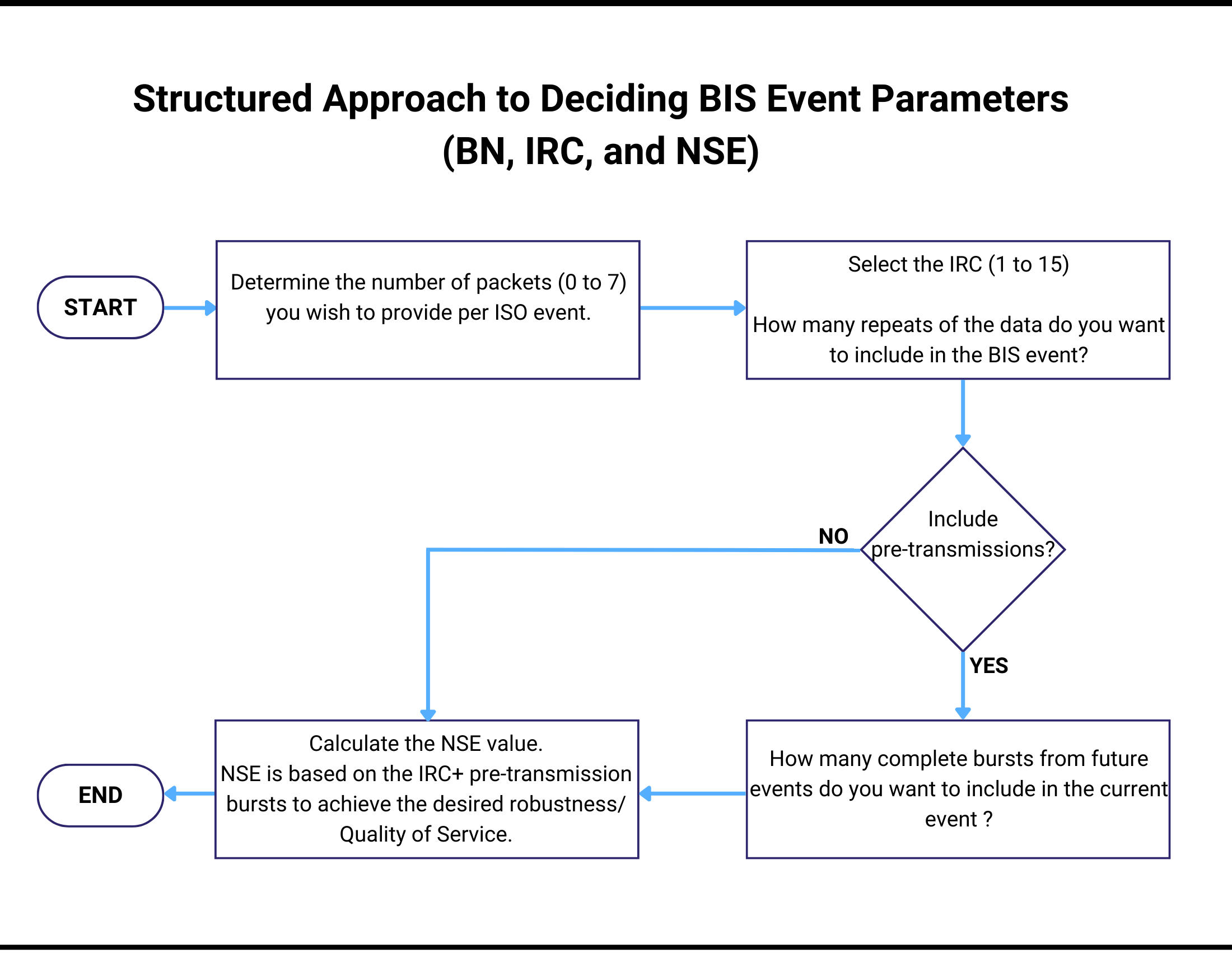 Structured Approach to Deciding BIS Event Parameters (BN, IRC, and NSE)

START

Determine the number of packets (0 to 7) you wish to provide per ISO event.

Select the IRC (1 to 15)

How many repeats of the data do you want to include in the BIS event?

Include pre-transmissions?

NO

YES

How many complete bursts from future events do you want to include in the current event ?

Calculate the NSE value.
NSE is based on the IRC+ pre-transmission bursts to achieve the desired robustness/ Quality of Service.

END